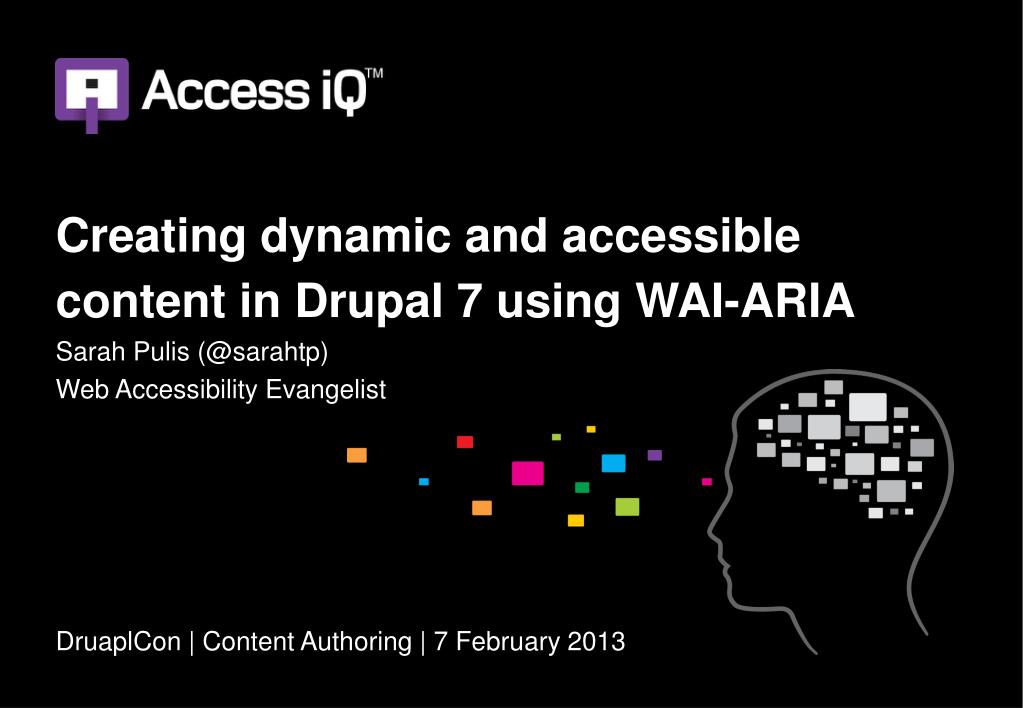 Access iQ™

Creating dynamic and accessible content in Drupal 7 using WAI-ARIA

Sarah Pulis (@sarahtp)
Web Accessibility Evangelist

DruaplCon | Content Authoring | 7 February 2013